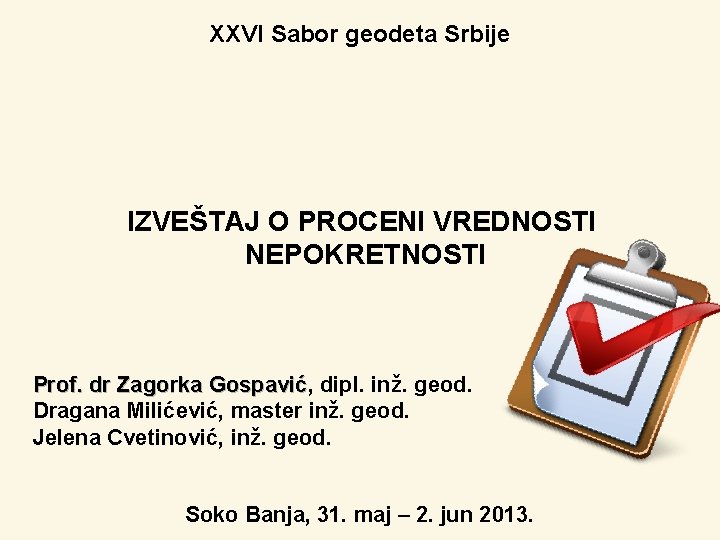 XXVI Sabor geodeta Srbije

IZVEŠTAJ O PROCENI VREDNOSTI NEPOKRETNOSTI

Prof. dr Zagorka Gospavić, dipl. inž. geod.
Dragana Milićević, master inž. geod.
Jelena Cvetinović, inž. geod.

Soko Banja, 31. maj – 2. jun 2013.